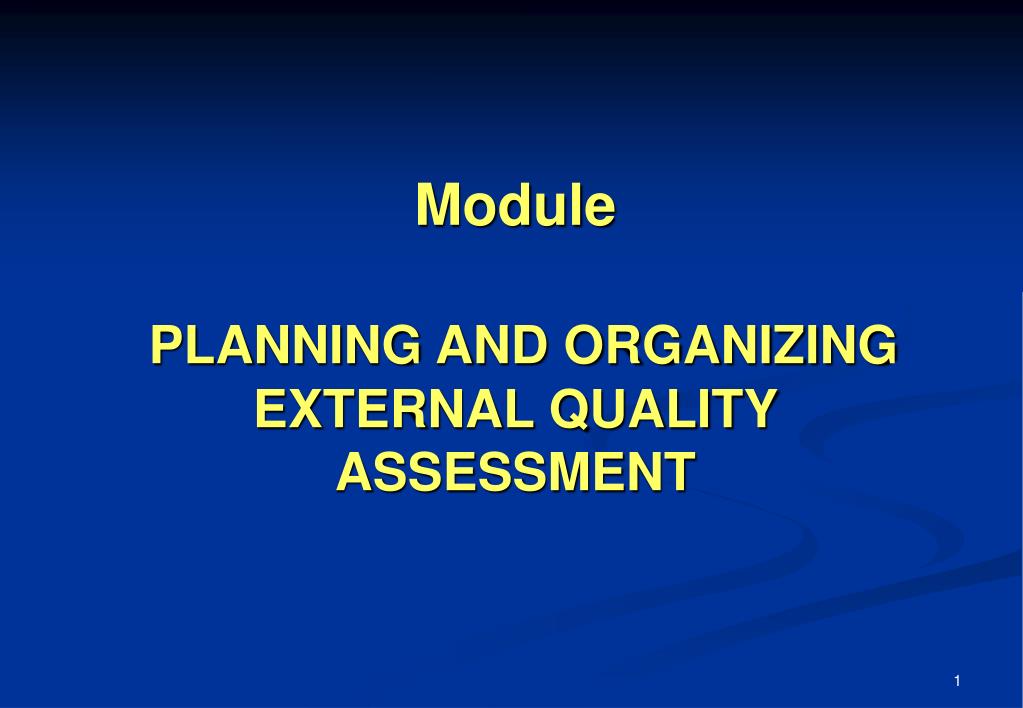 Module

PLANNING AND ORGANIZING EXTERNAL QUALITY ASSESSMENT

1